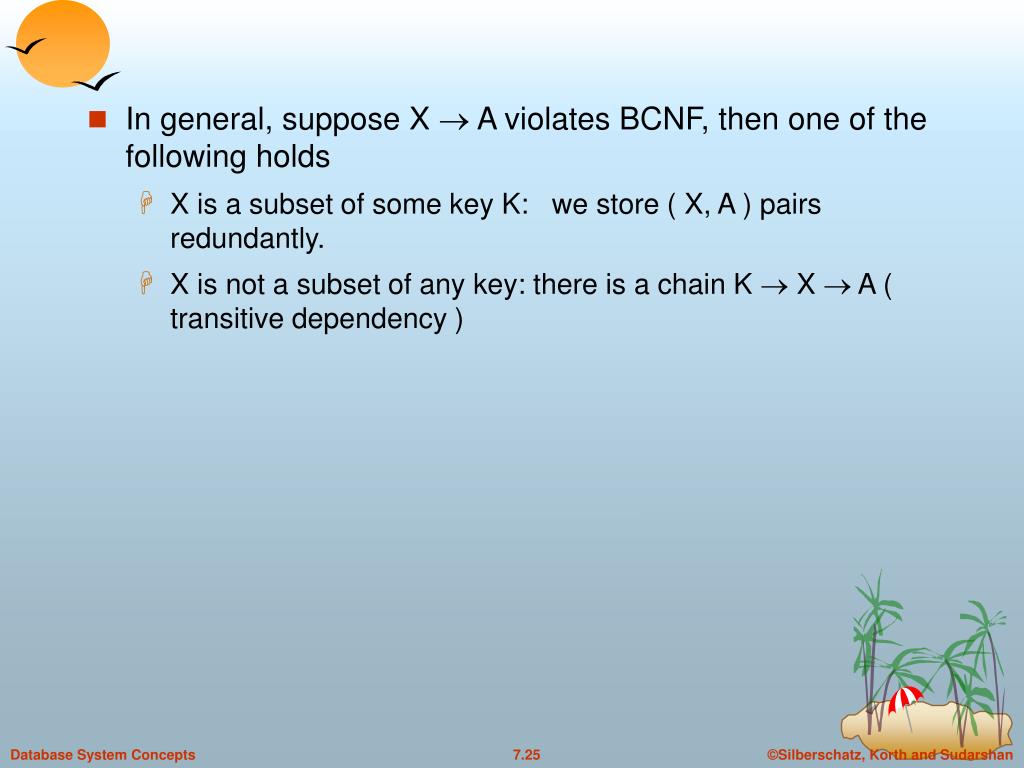 In general, suppose X $\rightarrow$ A violates BCNF, then one of the following holds

X is a subset of some key K: we store ( X, A ) pairs redundantly.

X is not a subset of any key: there is a chain K $\rightarrow$ X $\rightarrow$ A ( transitive dependency )

Database System Concepts

7.25

©Silberschatz, Korth and Sudarshan